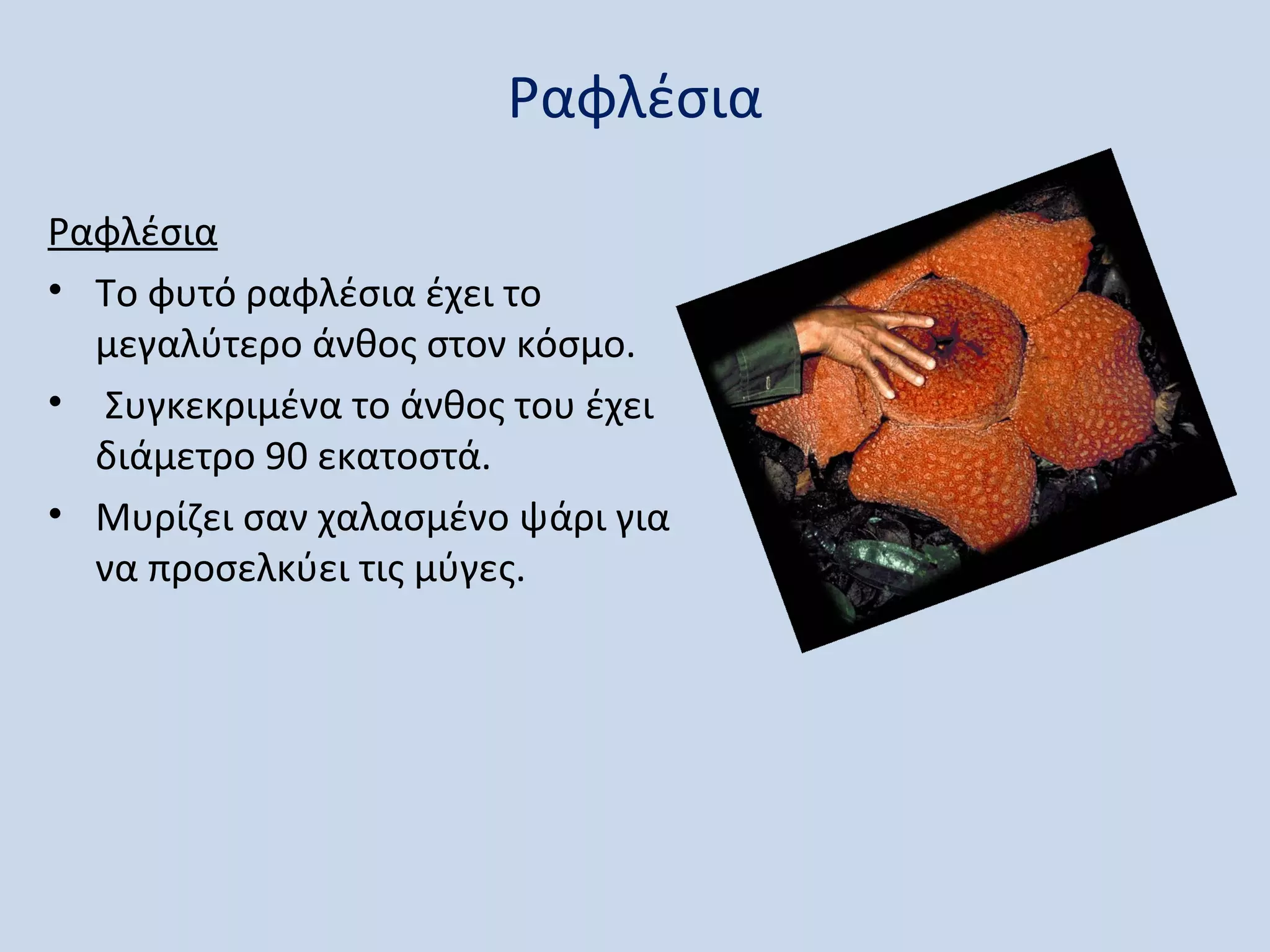 Ραφλέσια

Ραφλέσια

• Το φυτό ραφλέσια έχει το μεγαλύτερο άνθος στον κόσμο.

• Συγκεκριμένα το άνθος του έχει διάμετρο 90 εκατοστά.

• Μυρίζει σαν χαλασμένο ψάρι για να προσελκύει τις μύγες.